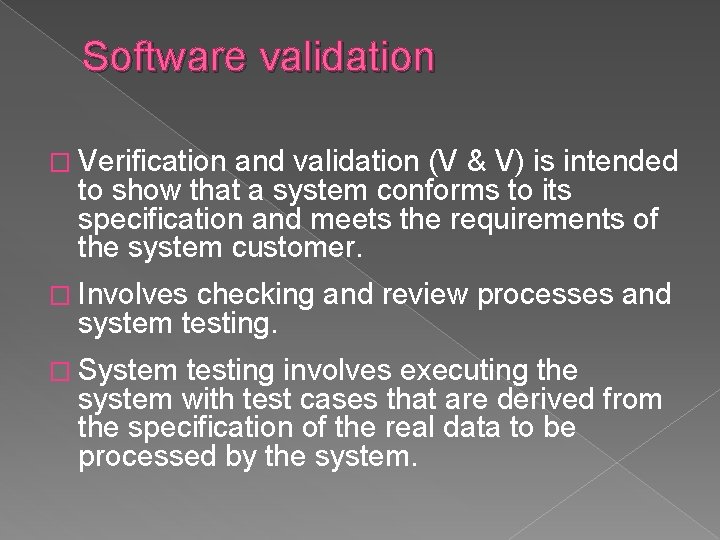 Software validation

□ Verification and validation (V & V) is intended to show that a system conforms to its specification and meets the requirements of the system customer.

□ Involves checking and review processes and system testing.

□ System testing involves executing the system with test cases that are derived from the specification of the real data to be processed by the system.